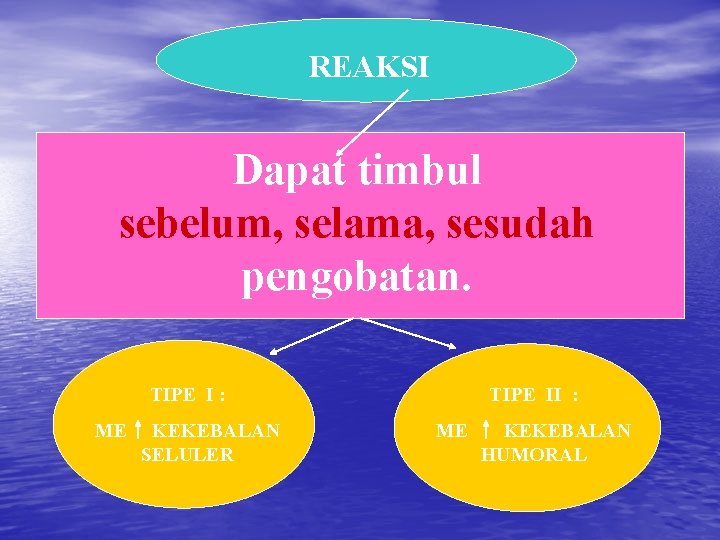 REAKSI

Dapat timbul sebelum, selama, sesudah pengobatan.

TIPE I :

ME ↑ KEKEBALAN SELULER

TIPE II :

ME ↑ KEKEBALAN HUMORAL